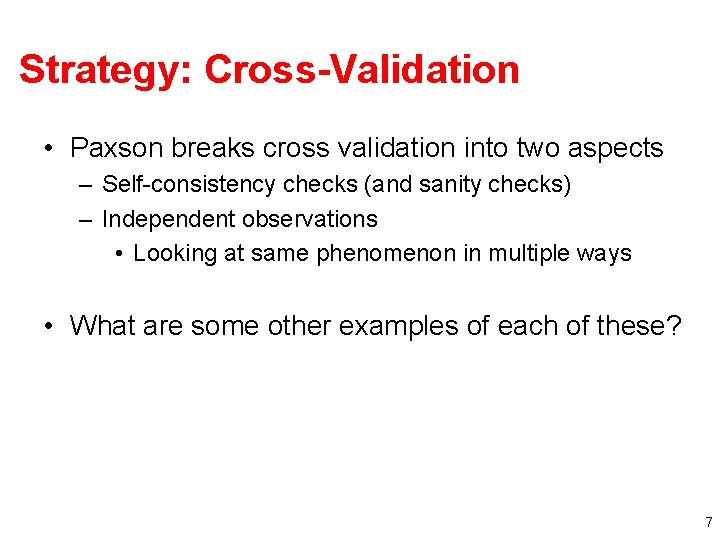 Strategy: Cross-Validation

• Paxson breaks cross validation into two aspects
– Self-consistency checks (and sanity checks)
– Independent observations
• Looking at same phenomenon in multiple ways

• What are some other examples of each of these?

7